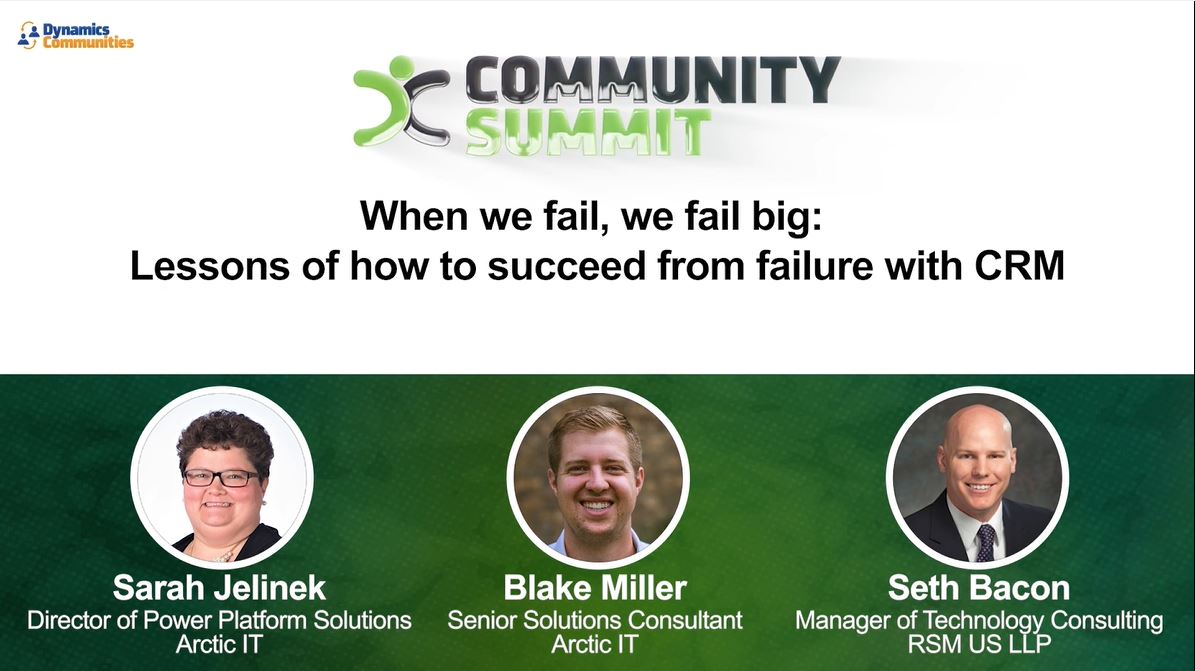 Dynamics Communities

COMMUNITY SUMMIT

When we fail, we fail big:
Lessons of how to succeed from failure with CRM

Sarah Jelinek
Director of Power Platform Solutions
Arctic IT

Blake Miller
Senior Solutions Consultant
Arctic IT

Seth Bacon
Manager of Technology Consulting
RSM US LLP